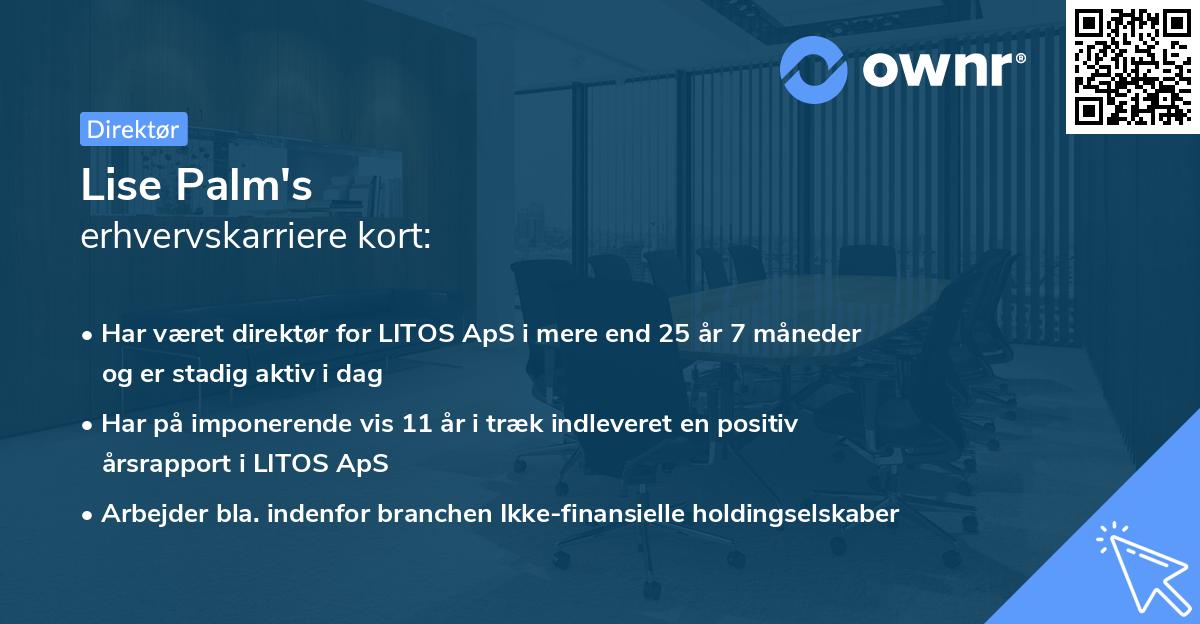 ownr®

Direktør

Lise Palm's
erhvervskarriere kort:

• Har været direktør for LITOS ApS i mere end 25 år 7 måneder og er stadig aktiv i dag

• Har på imponerende vis 11 år i træk indleveret en positiv årsrapport i LITOS ApS

• Arbejder bla. indenfor branchen Ikke-finansielle holdingselskaber